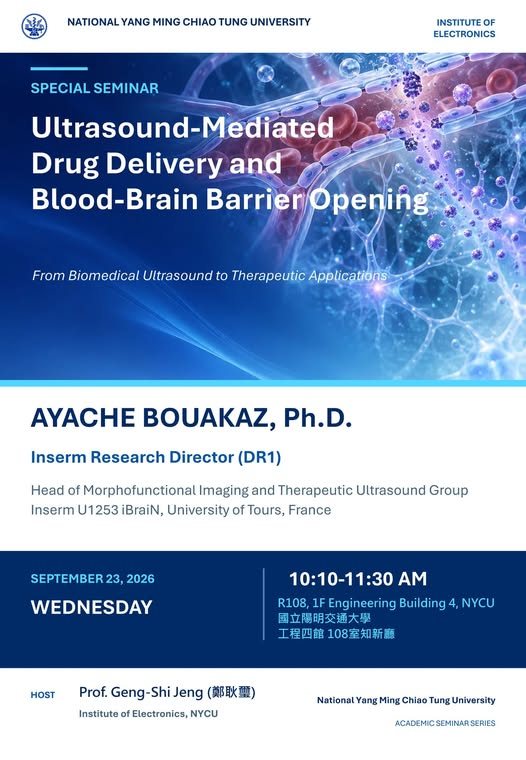 NATIONAL YANG MING CHIAO TUNG UNIVERSITY

INSTITUTE OF ELECTRONICS

SPECIAL SEMINAR

Ultrasound-Mediated Drug Delivery and Blood-Brain Barrier Opening

From Biomedical Ultrasound to Therapeutic Applications

AYACHE BOUAKAZ, Ph.D.

Inserm Research Director (DR1)

Head of Morphofunctional Imaging and Therapeutic Ultrasound Group
Inserm U1253 iBraiN, University of Tours, France

SEPTEMBER 23, 2026

WEDNESDAY

10:10-11:30 AM

R108, 1F Engineering Building 4, NYCU
國立陽明交通大學
工程四館 108室知新廳

HOST

Prof. Geng-Shi Jeng (鄭耿璽)

Institute of Electronics, NYCU

National Yang Ming Chiao Tung University

ACADEMIC SEMINAR SERIES